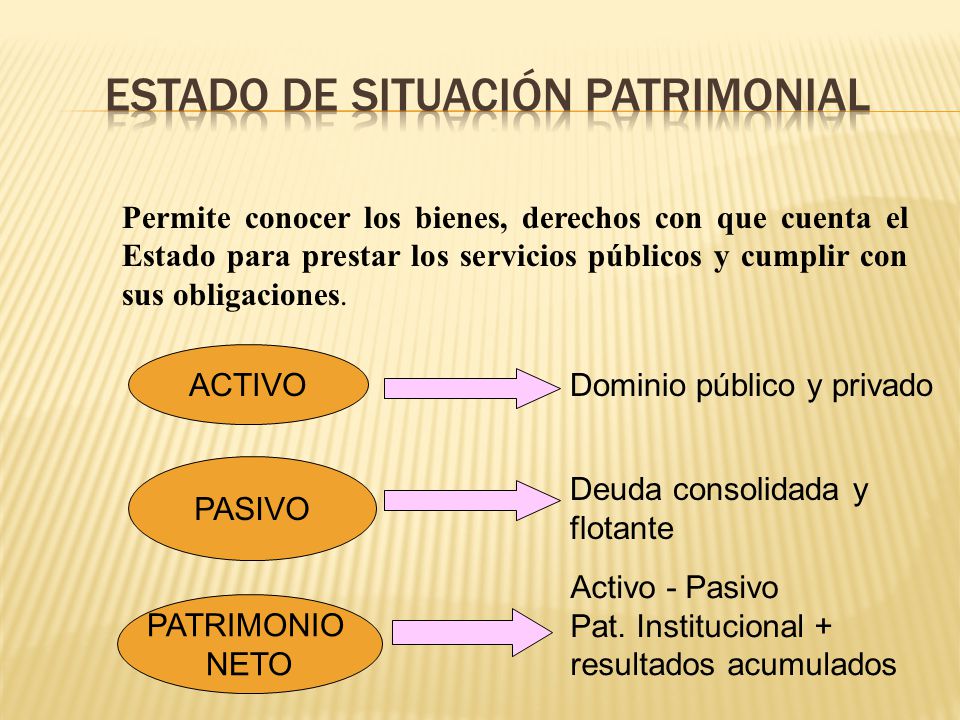 ESTADO DE SITUACIÓN PATRIMONIAL

Permite conocer los bienes, derechos con que cuenta el Estado para prestar los servicios públicos y cumplir con sus obligaciones.

ACTIVO

Dominio público y privado

PASIVO

Deuda consolidada y flotante

PATRIMONIO NETO

Activo - Pasivo
Pat. Institucional + resultados acumulados